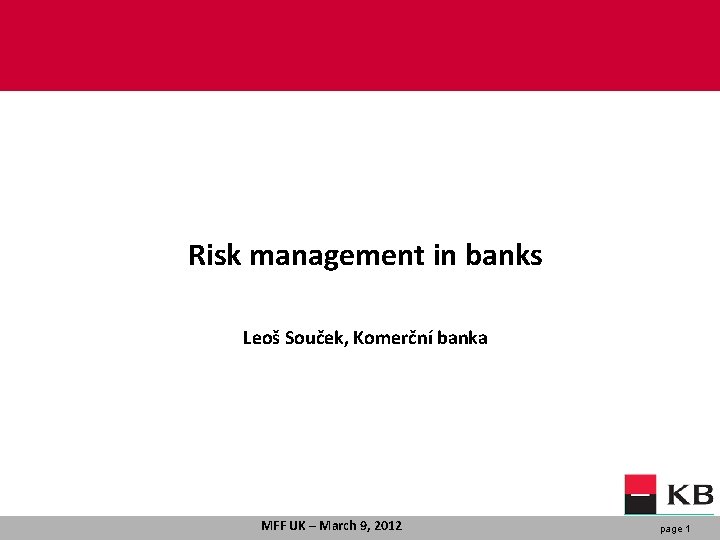 Risk management in banks

Leoš Souček, Komerční banka

KB

MFF UK – March 9, 2012

page 1